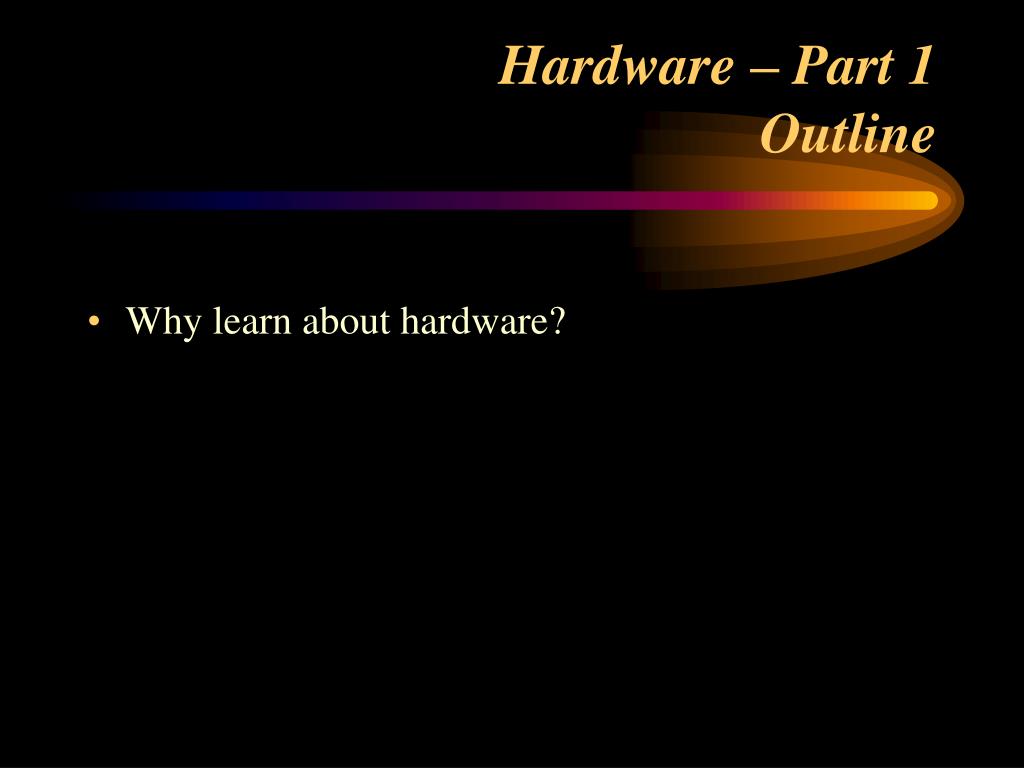 Hardware – Part 1
Outline

• Why learn about hardware?